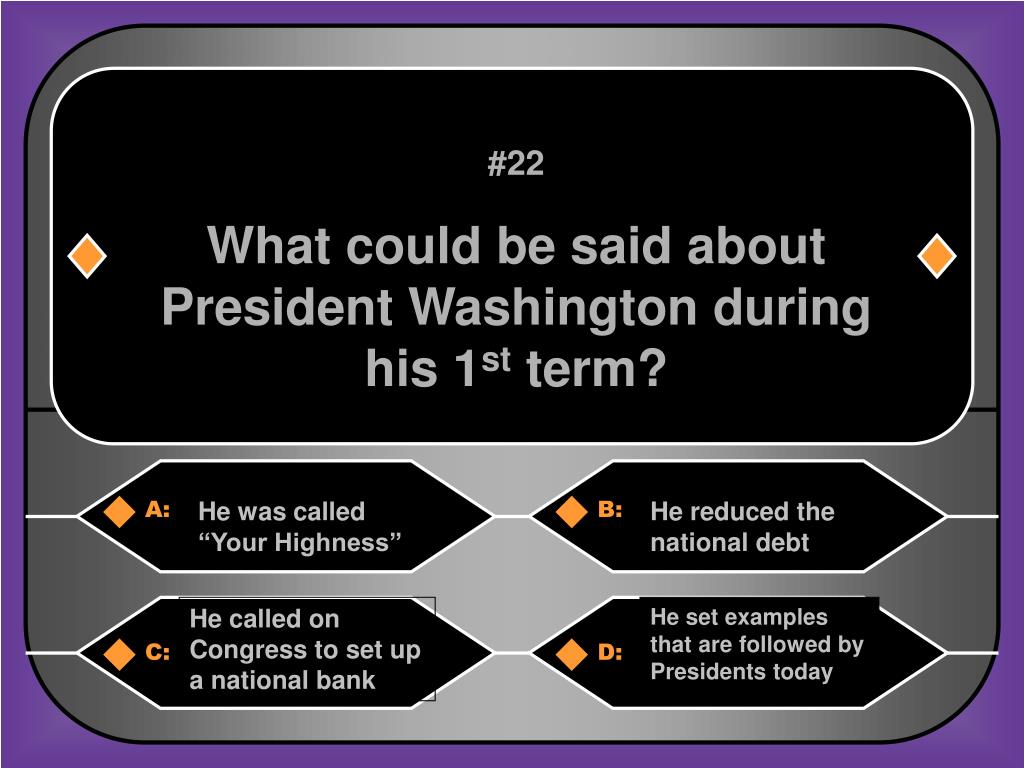 #22

What could be said about President Washington during his 1$^{st}$ term?

A: He was called “Your Highness”

B: He reduced the national debt

C: He called on Congress to set up a national bank

D: He set examples that are followed by Presidents today